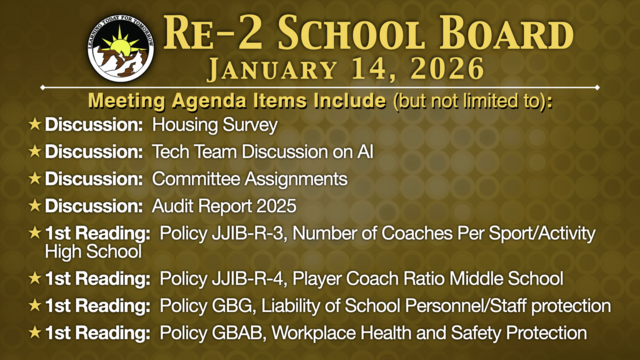 LEARNING TODAY FOR TOMORROW

RE-2 SCHOOL BOARD
JANUARY 14, 2026

Meeting Agenda Items Include (but not limited to):

★ Discussion: Housing Survey

★ Discussion: Tech Team Discussion on AI

★ Discussion: Committee Assignments

★ Discussion: Audit Report 2025

★ 1st Reading: Policy JJIB-R-3, Number of Coaches Per Sport/Activity High School

★ 1st Reading: Policy JJIB-R-4, Player Coach Ratio Middle School

★ 1st Reading: Policy GBG, Liability of School Personnel/Staff protection

★ 1st Reading: Policy GBAB, Workplace Health and Safety Protection